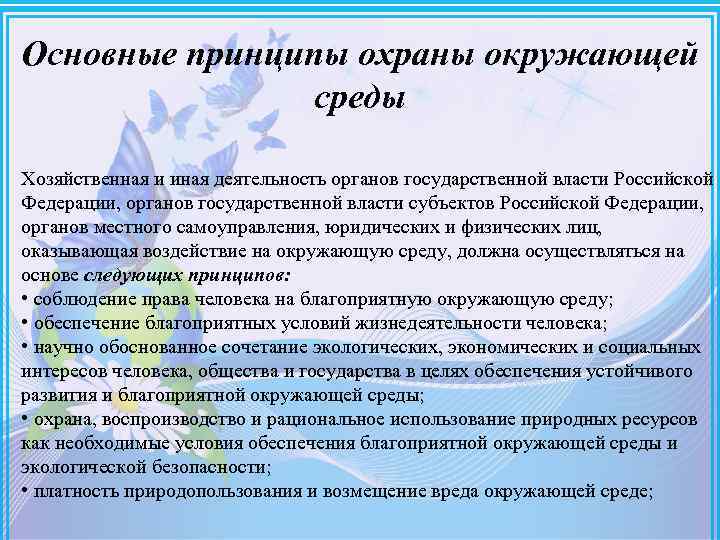 Основные принципы охраны окружающей среды

Хозяйственная и иная деятельность органов государственной власти Российской Федерации, органов государственной власти субъектов Российской Федерации, органов местного самоуправления, юридических и физических лиц, оказывающая воздействие на окружающую среду, должна осуществляться на основе следующих принципов:
• соблюдение права человека на благоприятную окружающую среду;
• обеспечение благоприятных условий жизнедеятельности человека;
• научно обоснованное сочетание экологических, экономических и социальных интересов человека, общества и государства в целях обеспечения устойчивого развития и благоприятной окружающей среды;
• охрана, воспроизводство и рациональное использование природных ресурсов как необходимые условия обеспечения благоприятной окружающей среды и экологической безопасности;
• платность природопользования и возмещение вреда окружающей среде;